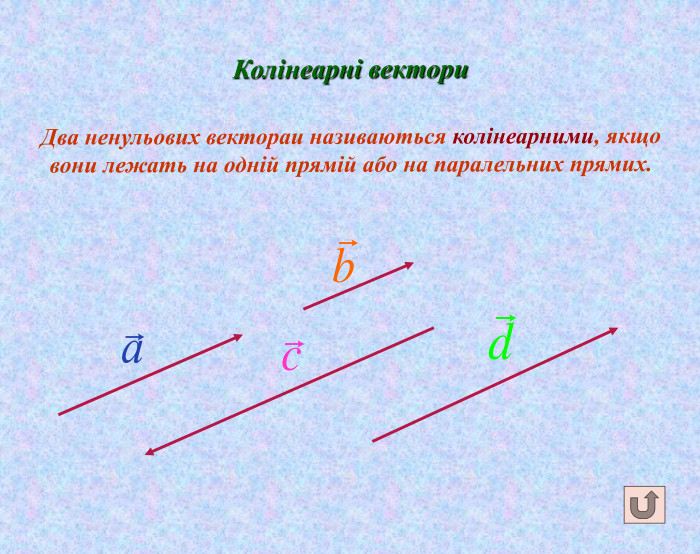 Колінеарні вектори

Два ненульових вектораи називаються колінеарними, якщо вони лежать на одній прямій або на паралельних прямих.

$\vec{b}$

$\vec{a}$ $\vec{c}$ $\vec{d}$